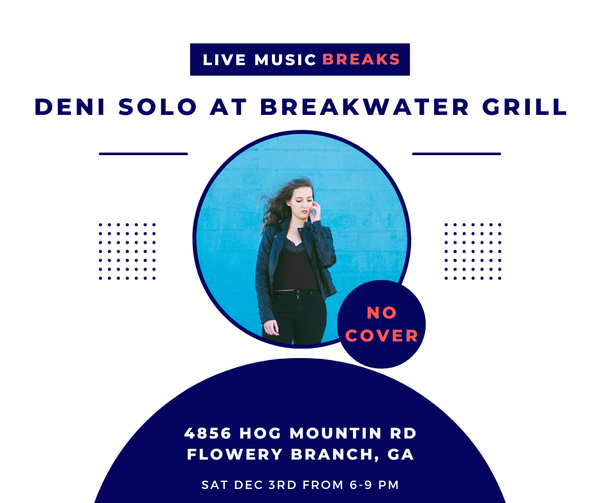 LIVE MUSIC BREAKS

DENI SOLO AT BREAKWATER GRILL

NO COVER

4856 HOG MOUNTIN RD
FLOWERY BRANCH, GA

SAT DEC 3RD FROM 6-9 PM